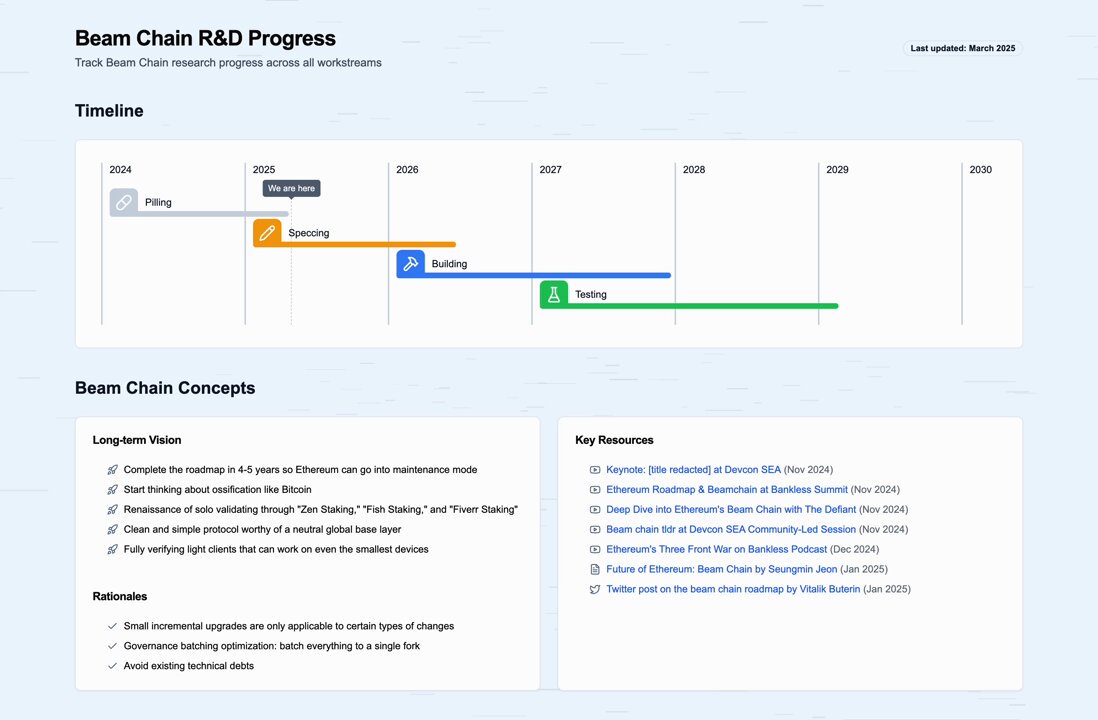 Beam Chain R&D Progress

Track Beam Chain research progress across all workstreams

Last updated: March 2025

Timeline

2024 2025 2026 2027 2028 2029 2030

We are here

Pilling

Speccing

Building

Testing

Beam Chain Concepts

Long-term Vision

Complete the roadmap in 4-5 years so Ethereum can go into maintenance mode

Start thinking about ossification like Bitcoin

Renaissance of solo validating through "Zen Staking," "Fish Staking," and "Fiverr Staking"

Clean and simple protocol worthy of a neutral global base layer

Fully verifying light clients that can work on even the smallest devices

Rationales

Small incremental upgrades are only applicable to certain types of changes

Governance batching optimization: batch everything to a single fork

Avoid existing technical debts

Key Resources

Keynote: [title redacted] at Devcon SEA (Nov 2024)

Ethereum Roadmap & Beamchain at Bankless Summit (Nov 2024)

Deep Dive into Ethereum's Beam Chain with The Defiant (Nov 2024)

Beam chain tldr at Devcon SEA Community-Led Session (Nov 2024)

Ethereum's Three Front War on Bankless Podcast (Dec 2024)

Future of Ethereum: Beam Chain by Seungmin Jeon (Jan 2025)

Twitter post on the beam chain roadmap by Vitalik Buterin (Jan 2025)